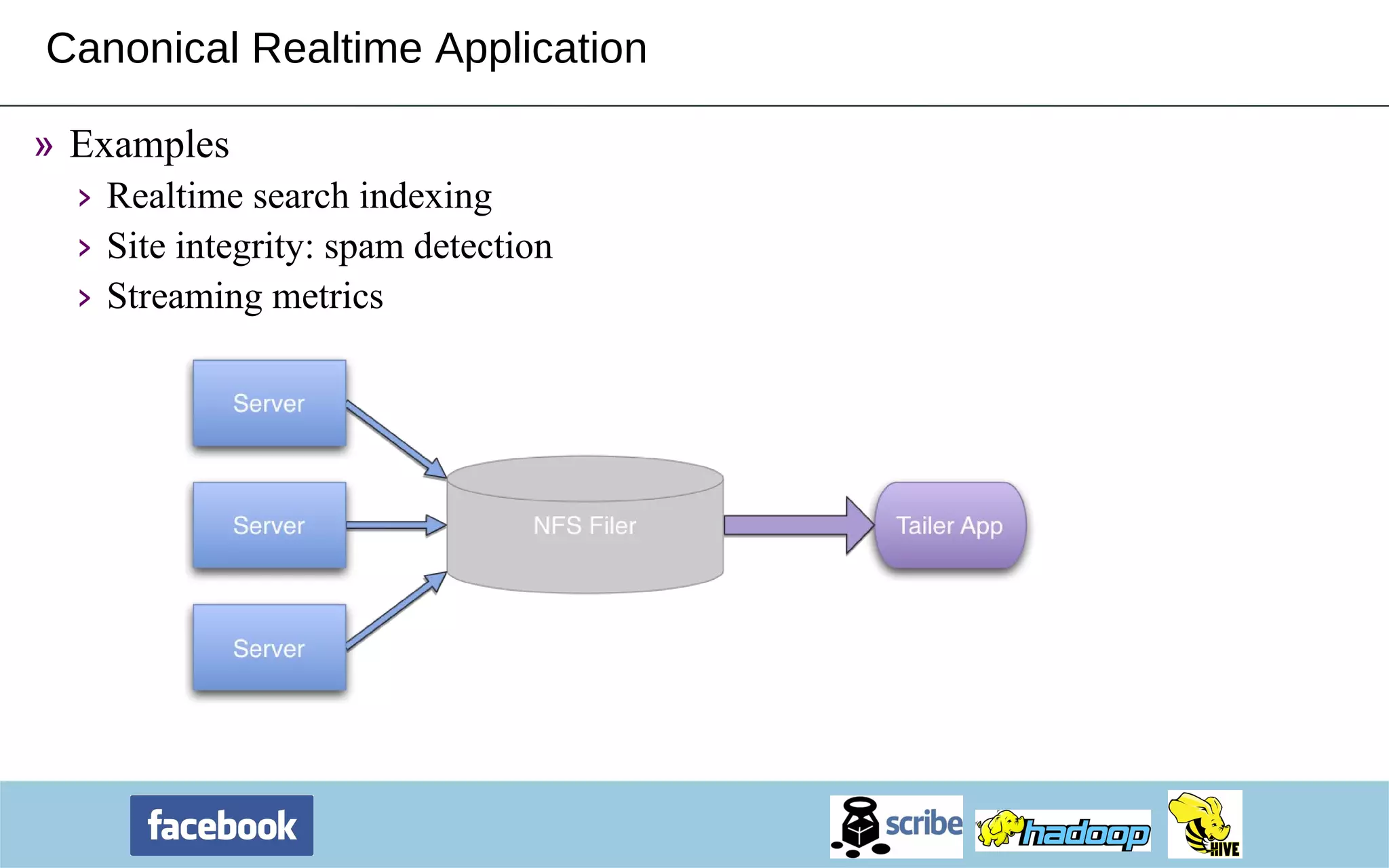 Canonical Realtime Application

» Examples

› Realtime search indexing

› Site integrity: spam detection

› Streaming metrics

Server

Server

Server

NFS Filer

Tailer App

facebook

scribe

hadoop

HIVE